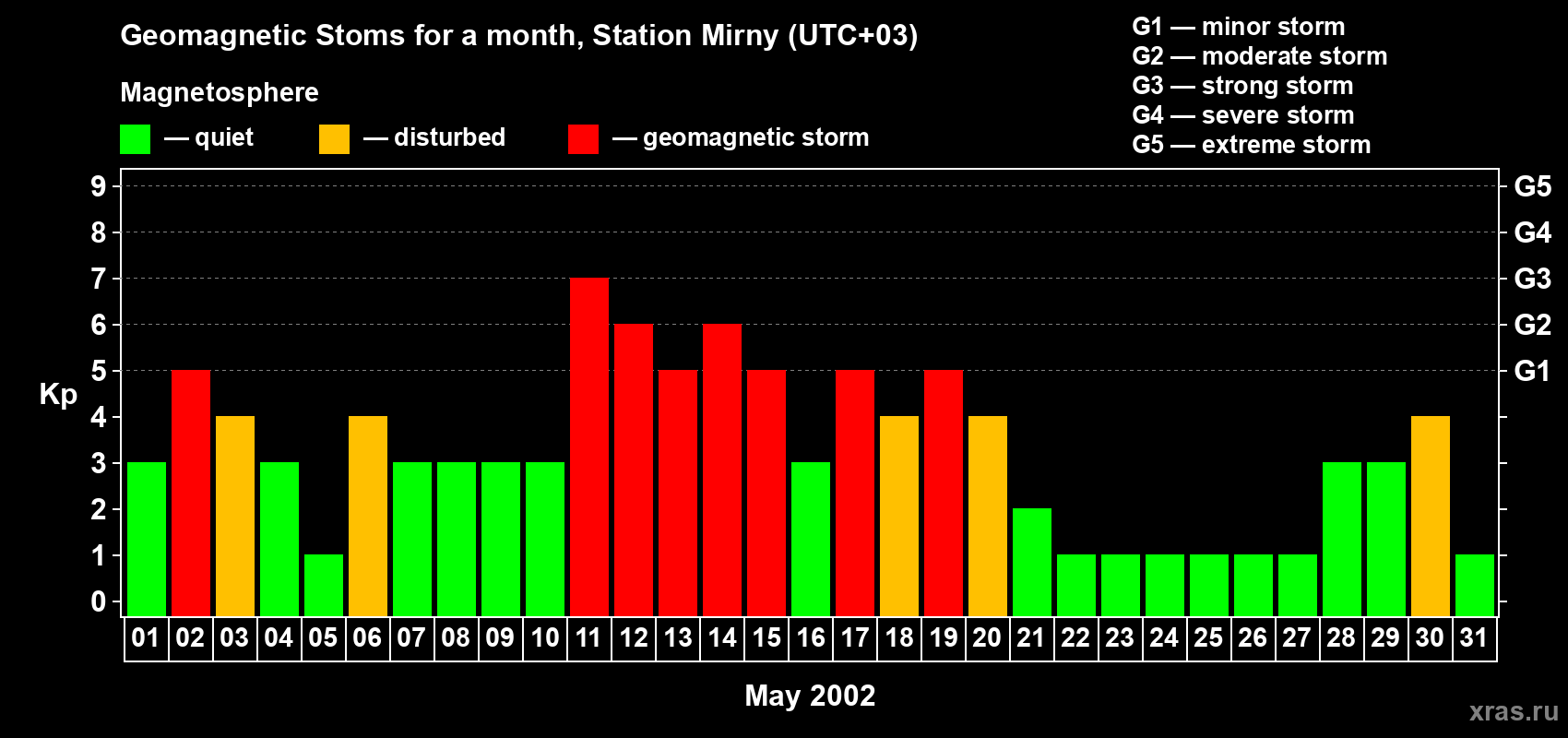 Geomagnetic Stoms for a month, Station Mirny (UTC+03)

Magnetosphere

— quiet — disturbed — geomagnetic storm

G1 — minor storm
G2 — moderate storm
G3 — strong storm
G4 — severe storm
G5 — extreme storm

Kp

9
8
7
6
5
4
3
2
1
0

G5
G4
G3
G2
G1

01 02 03 04 05 06 07 08 09 10 11 12 13 14 15 16 17 18 19 20 21 22 23 24 25 26 27 28 29 30 31

May 2002

xras.ru